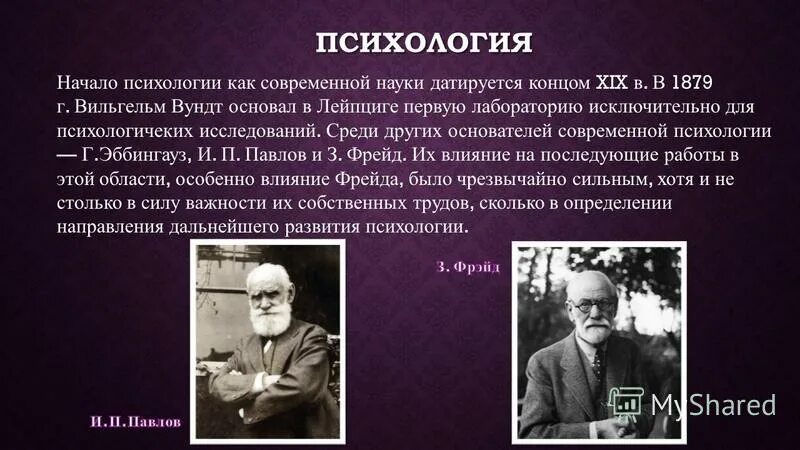 ПСИХОЛОГИЯ

Начало психологии как современной науки датируется концом XIX в. В 1879 г. Вильгельм Вундт основал в Лейпциге первую лабораторию исключительно для психологичеких исследований. Среди других основателей современной психологии — Г.Эббингауз, И. П. Павлов и З. Фрейд. Их влияние на последующие работы в этой области, особенно влияние Фрейда, было чрезвычайно сильным, хотя и не столько в силу важности их собственных трудов, сколько в определении направления дальнейшего развития психологии.

З. Фрэйд

И.П.Павлов

MyShared